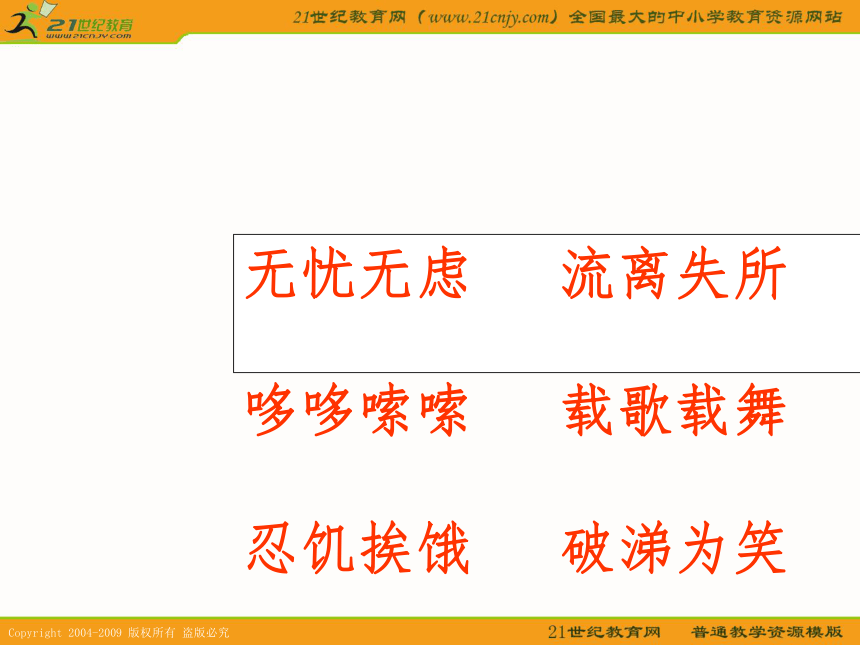 21世纪教育
www.21cnjy.com

21世纪教育网（www.21cnjy.com）全国最大的中小学教育资源网站

无忧无虑　流离失所

哆哆嗦嗦　载歌载舞

忍饥挨饿　破涕为笑

Copyright 2004-2009 版权所有 盗版必究

21世纪教育网　普通教学资源模版